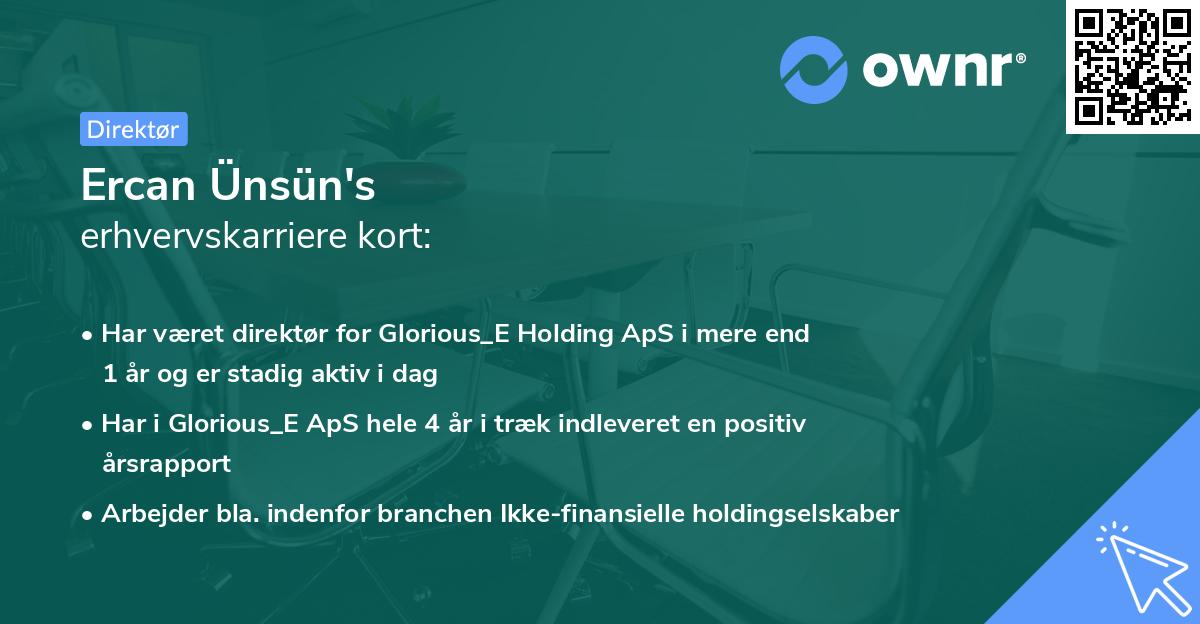 ownr®

Direktør

Ercan Ünsün's
erhvervskarriere kort:

• Har været direktør for Glorious_E Holding ApS i mere end 1 år og er stadig aktiv i dag
• Har i Glorious_E ApS hele 4 år i træk indleveret en positiv årsrapport
• Arbejder bla. indenfor branchen Ikke-finansielle holdingselskaber